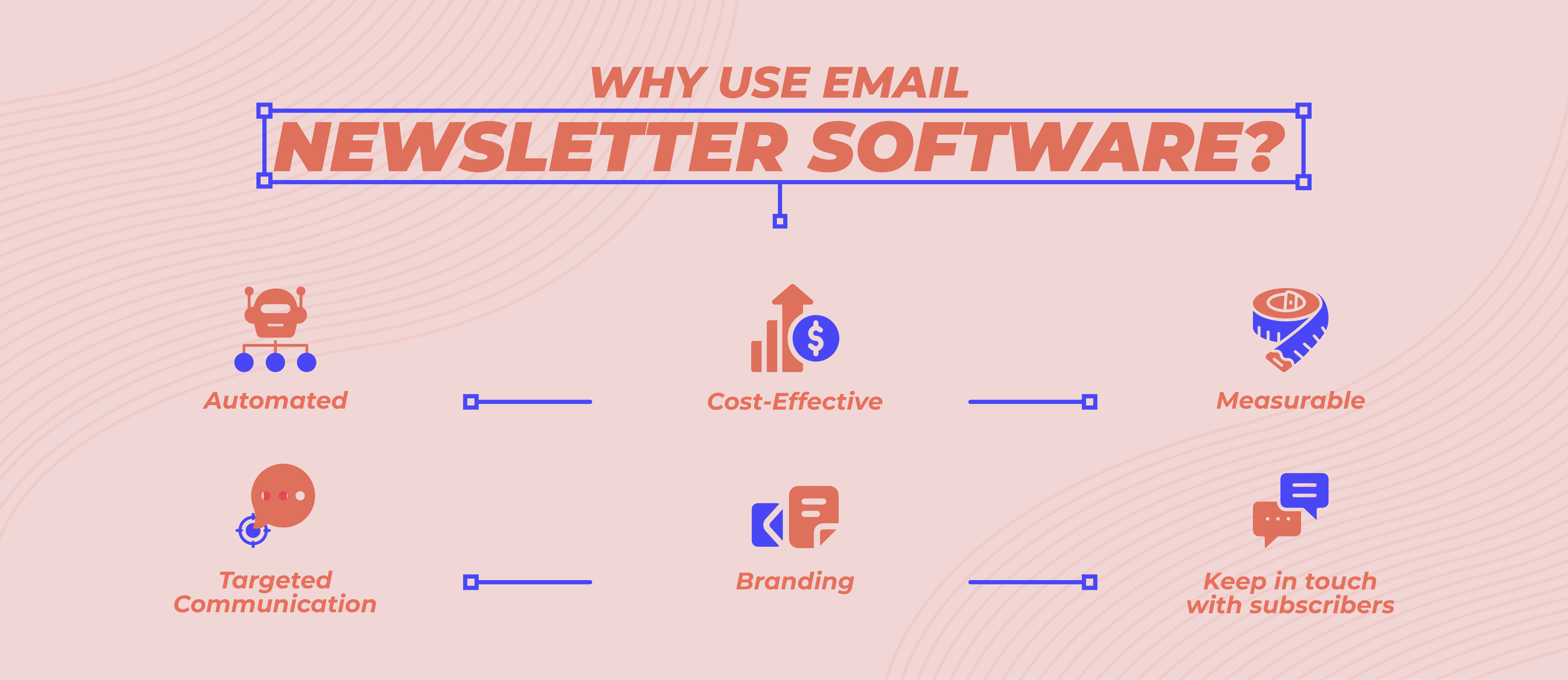 WHY USE EMAIL
NEWSLETTER SOFTWARE?

Automated

Cost-Effective

Measurable

Targeted Communication

Branding

Keep in touch with subscribers